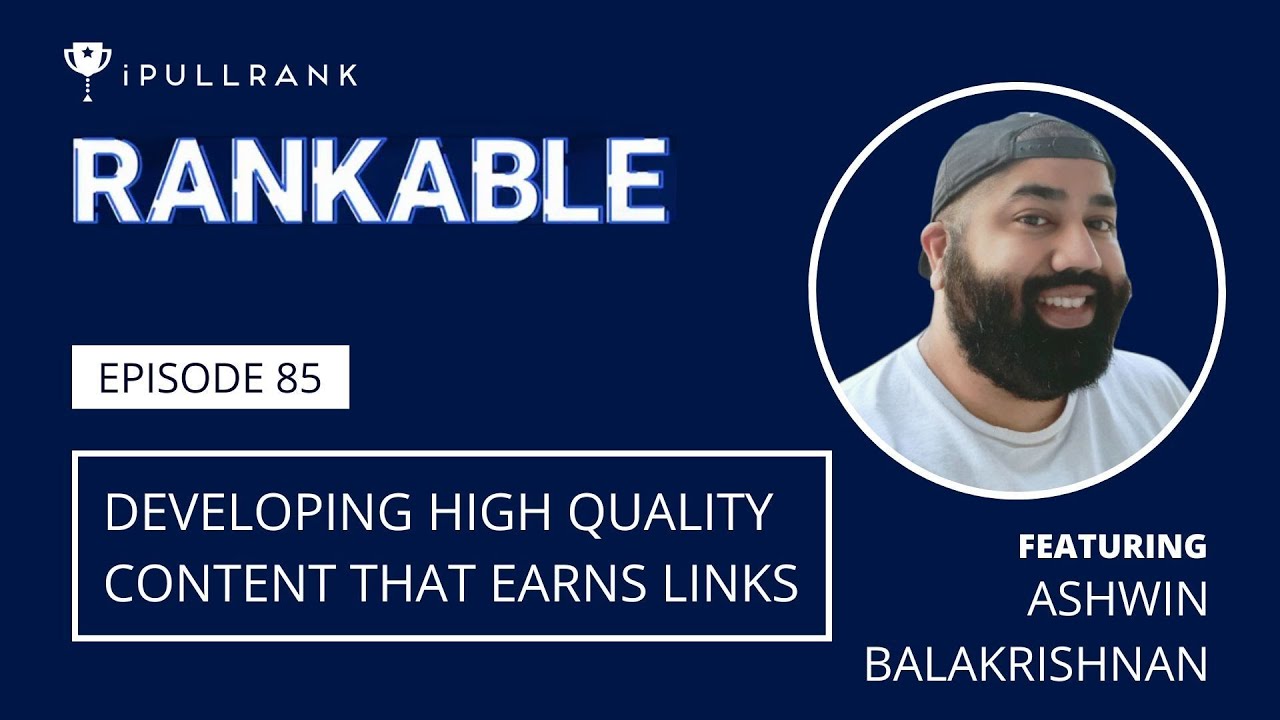 iPULLRANK

RANKABLE

EPISODE 85

DEVELOPING HIGH QUALITY CONTENT THAT EARNS LINKS

FEATURING
ASHWIN BALAKRISHNAN